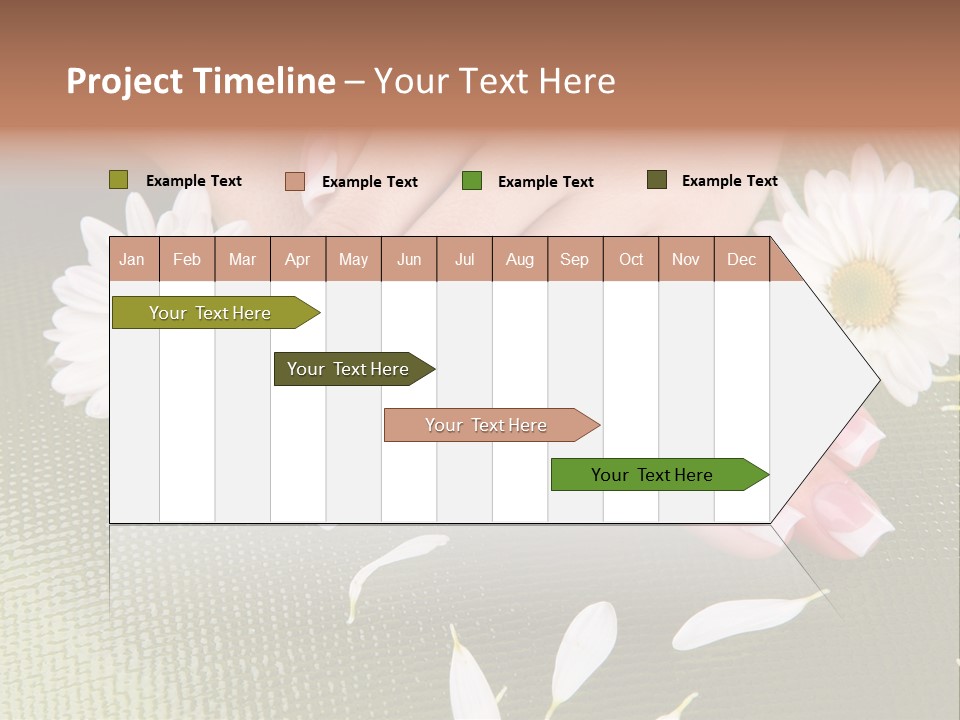 Project Timeline – Your Text Here

Example Text
Example Text
Example Text
Example Text

| Jan | Feb | Mar | Apr | May | Jun | Jul | Aug | Sep | Oct | Nov | Dec |
|---|---|---|---|---|---|---|---|---|---|---|---|

Your Text Here

Your Text Here

Your Text Here

Your Text Here